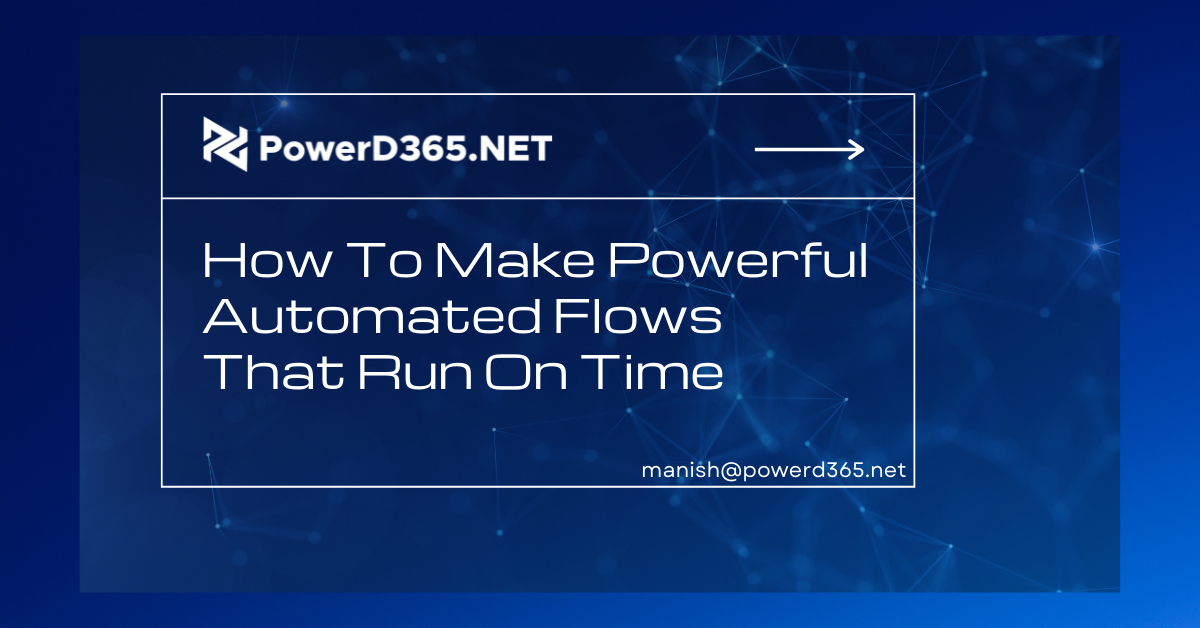 PowerD365.NET

How To Make Powerful Automated Flows That Run On Time

manish@powerd365.net